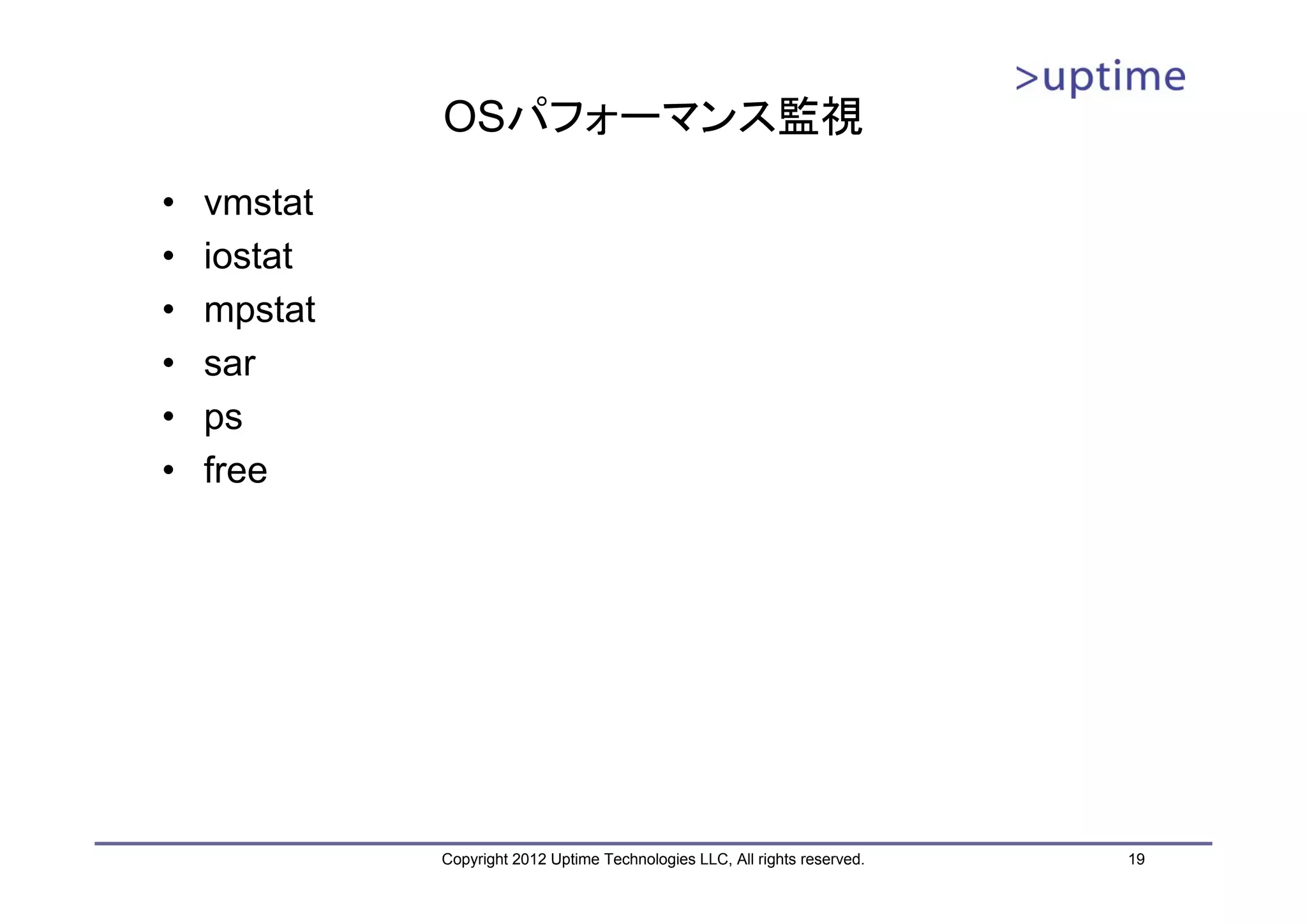 >uptime

OSパフォーマンス監視

• vmstat
• iostat
• mpstat
• sar
• ps
• free

Copyright 2012 Uptime Technologies LLC, All rights reserved.

19